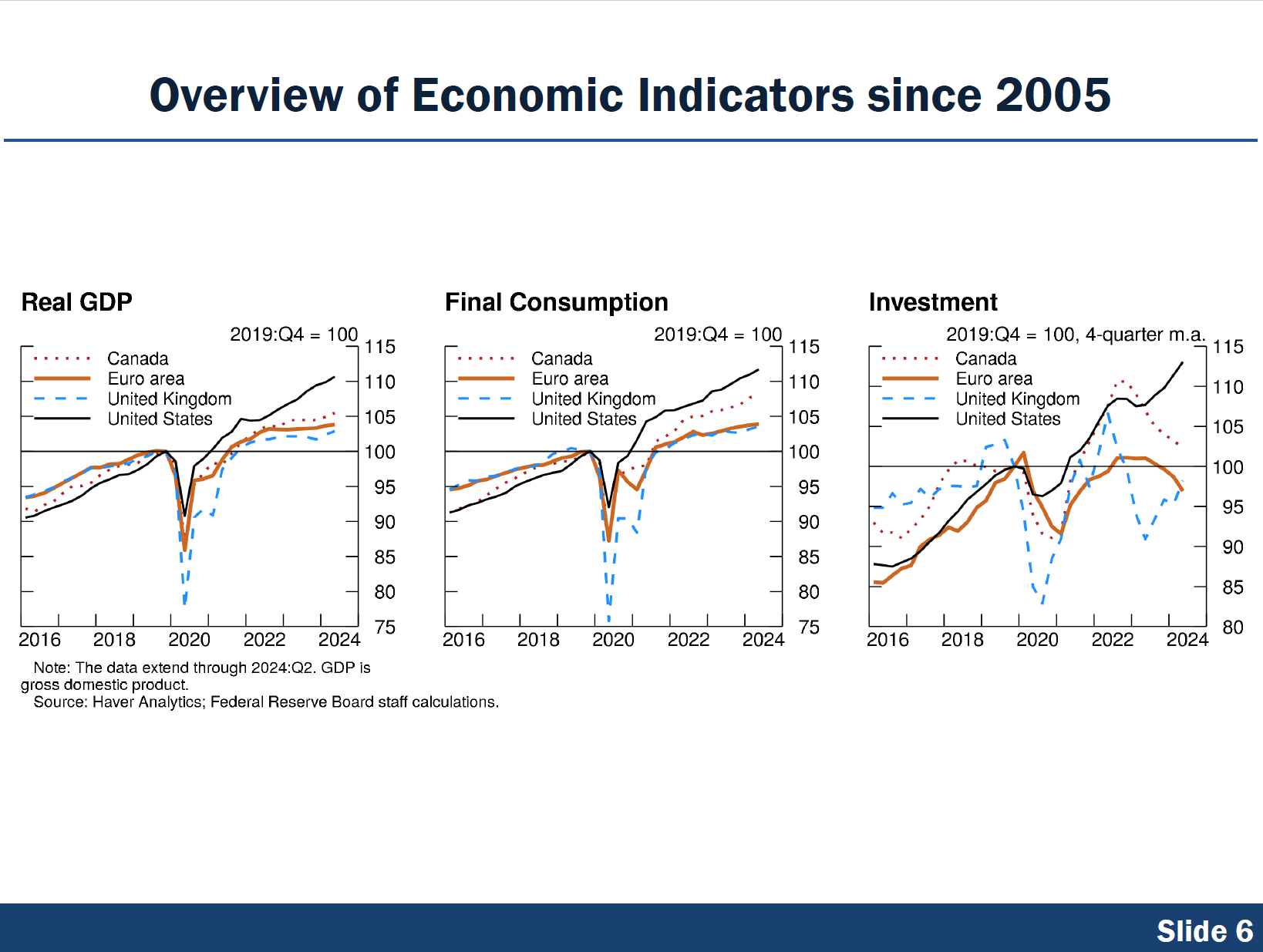 Overview of Economic Indicators since 2005

Real GDP

2019:Q4 = 100

Canada
Euro area
United Kingdom
United States

115
110
105
100
95
90
85
80
75

2016 2018 2020 2022 2024

Final Consumption

2019:Q4 = 100

Canada
Euro area
United Kingdom
United States

115
110
105
100
95
90
85
80
75

2016 2018 2020 2022 2024

Investment

2019:Q4 = 100, 4-quarter m.a.

Canada
Euro area
United Kingdom
United States

115
110
105
100
95
90
85
80

2016 2018 2020 2022 2024

Note: The data extend through 2024:Q2. GDP is gross domestic product.
Source: Haver Analytics; Federal Reserve Board staff calculations.

Slide 6